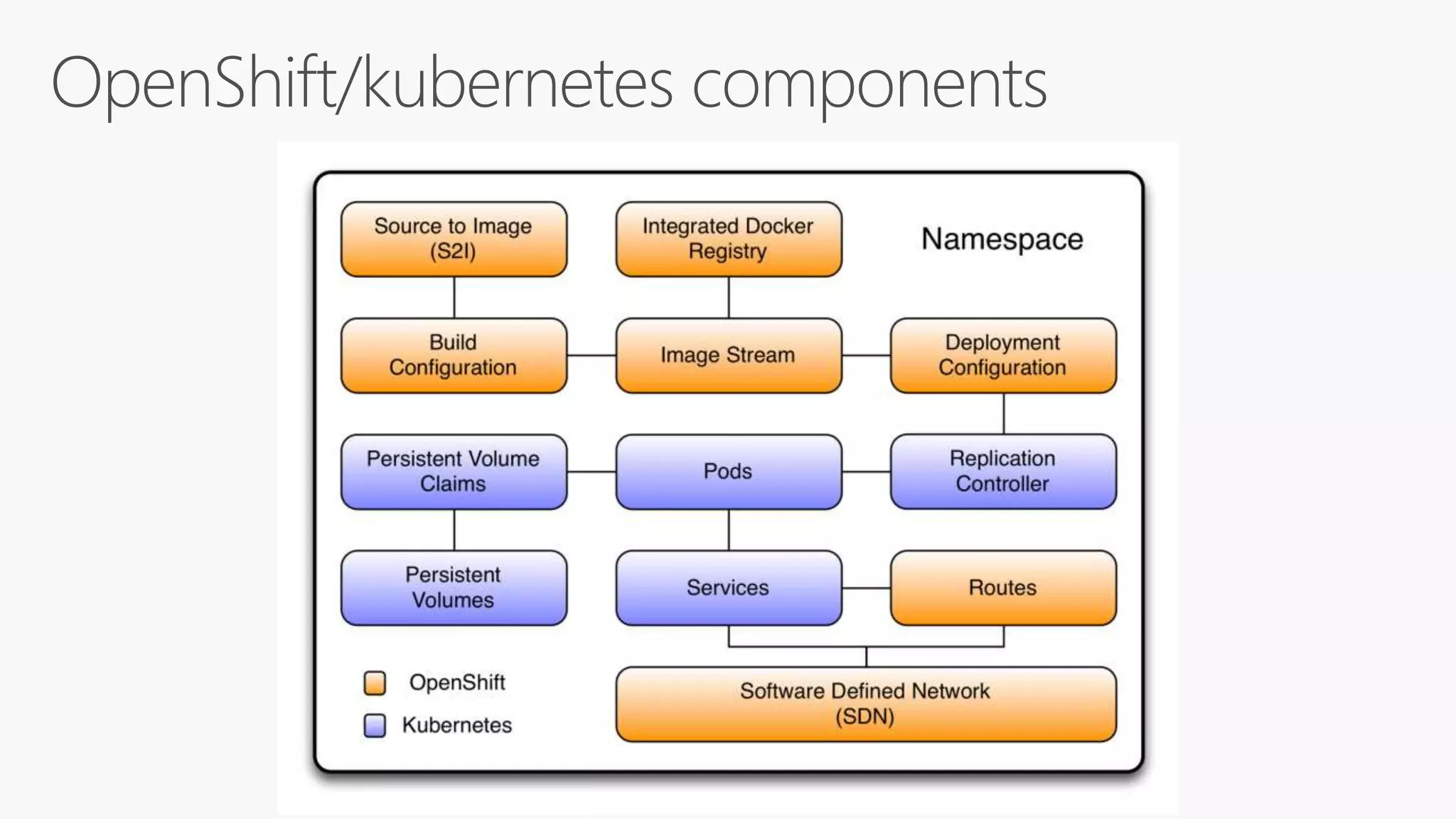 OpenShift/kubernetes components

Source to Image (S2I)

Integrated Docker Registry

Namespace

Build Configuration

Image Stream

Deployment Configuration

Persistent Volume Claims

Pods

Replication Controller

Persistent Volumes

Services

Routes

OpenShift

Kubernetes

Software Defined Network (SDN)